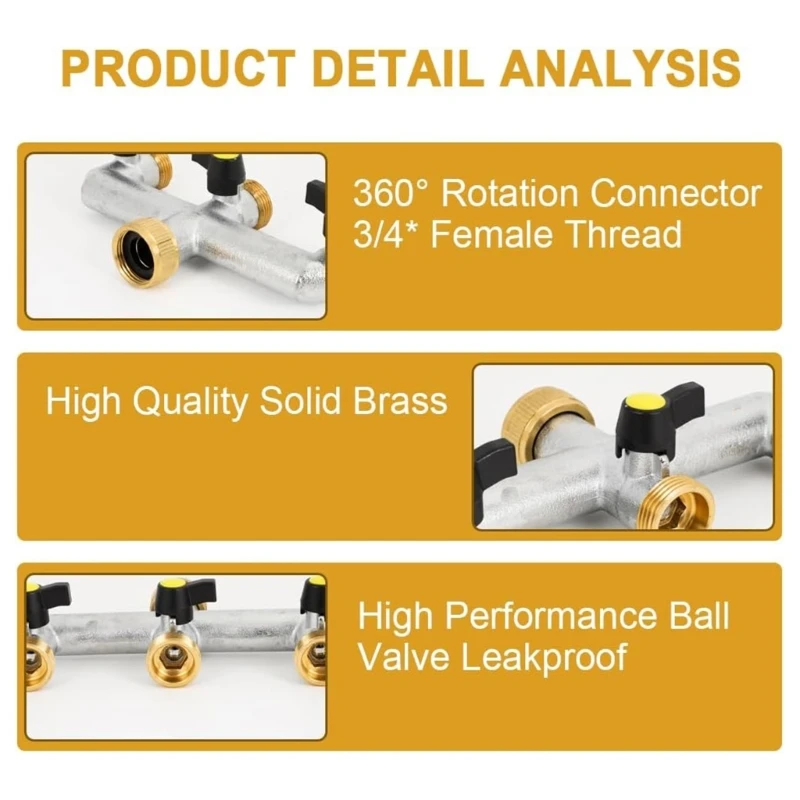 PRODUCT DETAIL ANALYSIS

360° Rotation Connector
3/4* Female Thread

High Quality Solid Brass

High Performance Ball Valve Leakproof